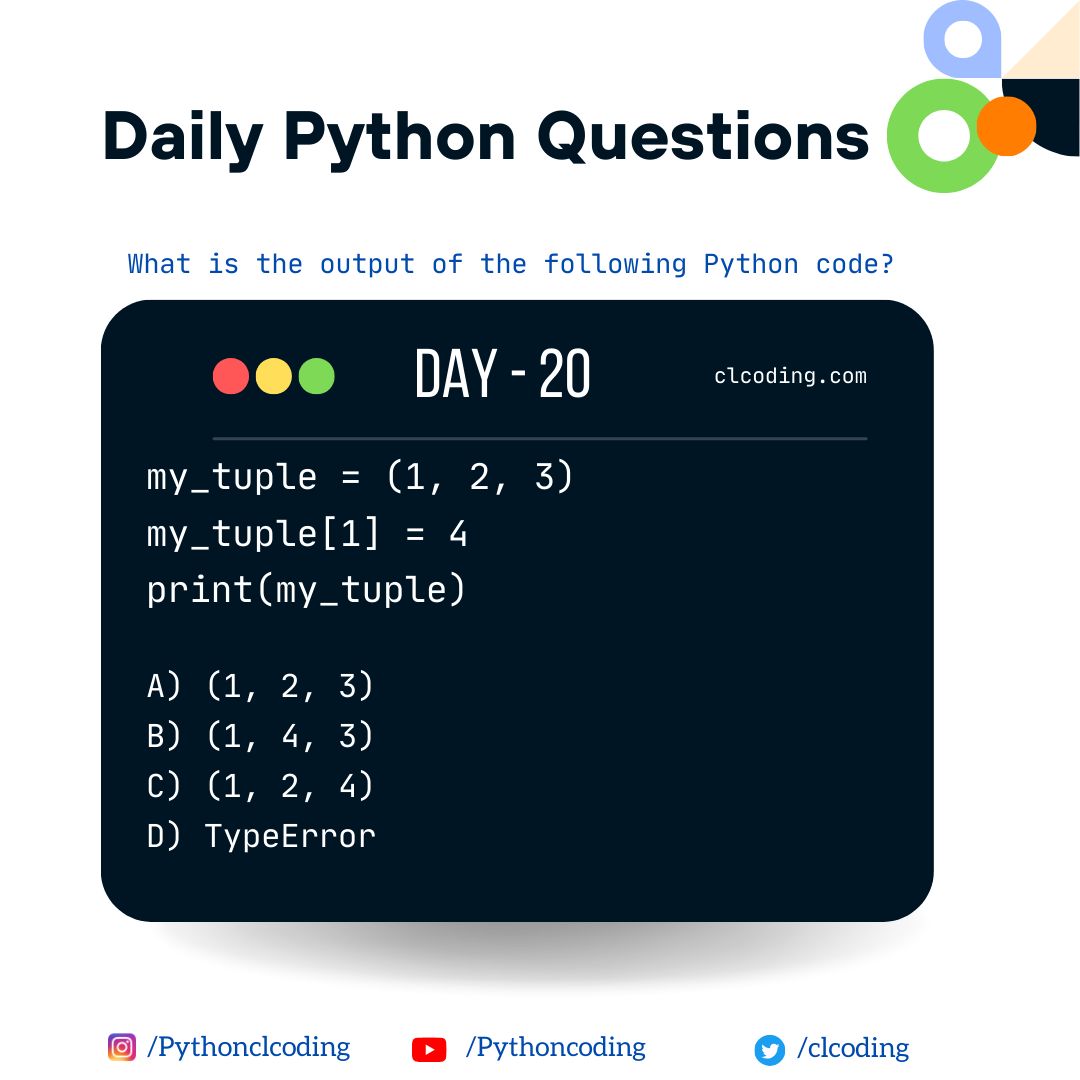 Daily Python Questions

What is the output of the following Python code?

DAY - 20

clcoding.com

my_tuple = (1, 2, 3)
my_tuple[1] = 4
print(my_tuple)

A) (1, 2, 3)
B) (1, 4, 3)
C) (1, 2, 4)
D) TypeError

/Pythonclcoding /Pythoncoding /clcoding